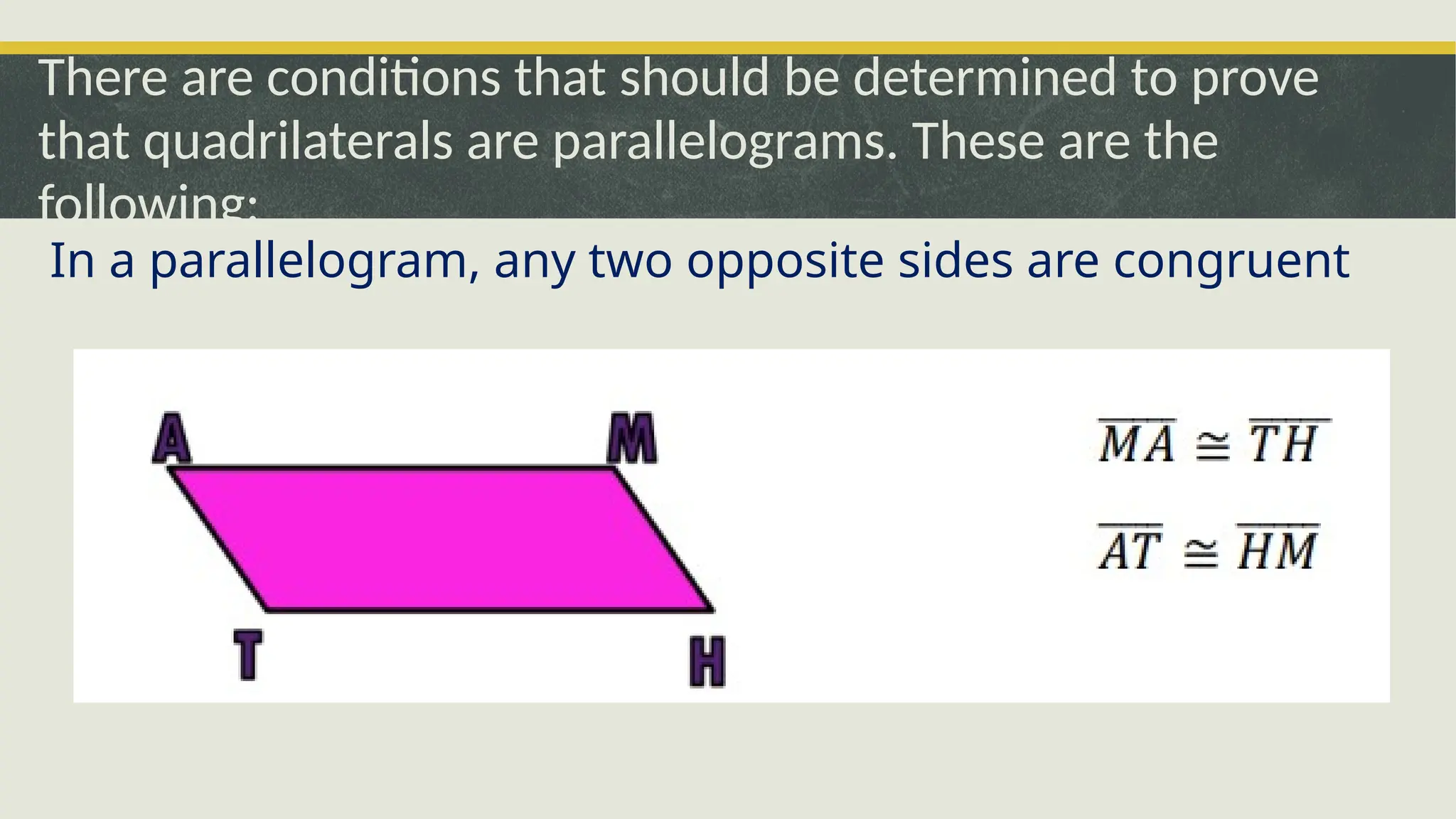 There are conditions that should be determined to prove that quadrilaterals are parallelograms. These are the following:

In a parallelogram, any two opposite sides are congruent

A M T H

$\overline{MA} \cong \overline{TH}$

$\overline{AT} \cong \overline{HM}$